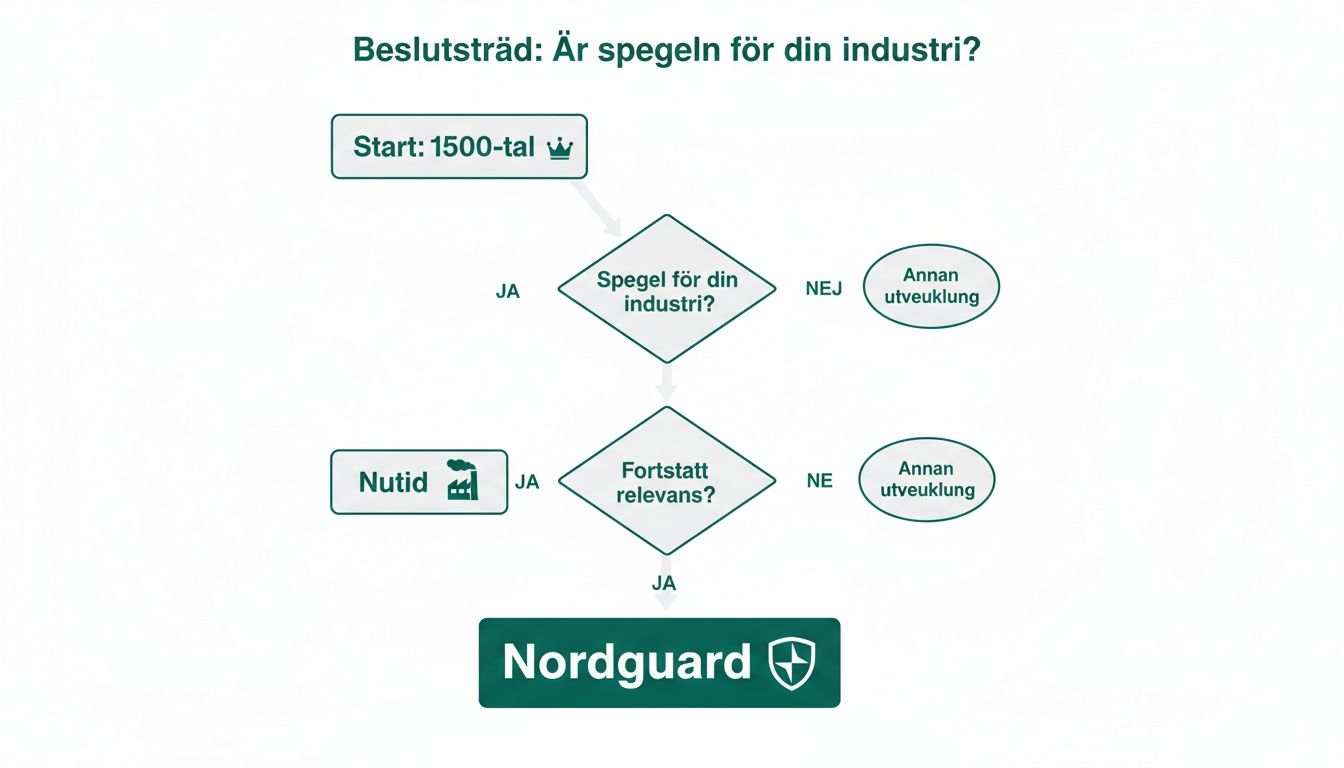 Beslutsträd: Är spegeln för din industri?

Start: 1500-tal

JA

Spegel för din industri?

NEJ

Annan utveuklung

Nutid

JA

Fortstatt relevans?

NE

Annan utveuklung

JA

Nordguard